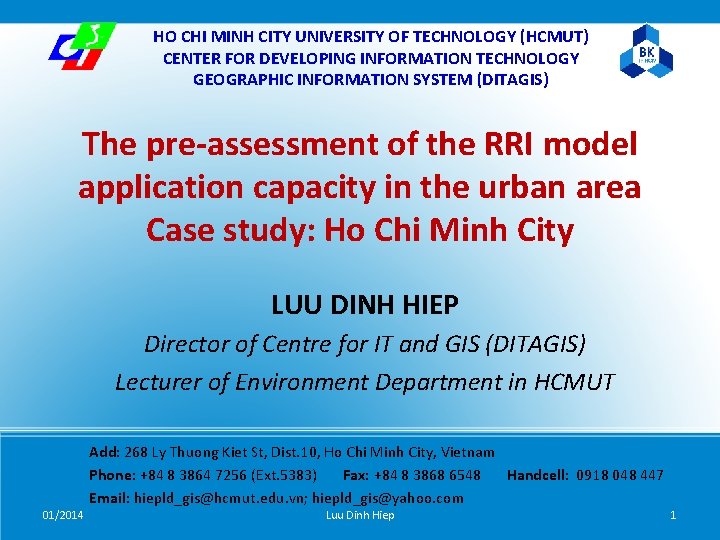 HO CHI MINH CITY UNIVERSITY OF TECHNOLOGY (HCMUT)
CENTER FOR DEVELOPING INFORMATION TECHNOLOGY
GEOGRAPHIC INFORMATION SYSTEM (DITAGIS)

BK

The pre-assessment of the RRI model application capacity in the urban area
Case study: Ho Chi Minh City

LUU DINH HIEP

Director of Centre for IT and GIS (DITAGIS)

Lecturer of Environment Department in HCMUT

Add: 268 Ly Thuong Kiet St, Dist.10, Ho Chi Minh City, Vietnam
Phone: +84 8 3864 7256 (Ext.5383) Fax: +84 8 3868 6548 Handcell: 0918 048 447
Email: hiepld_gis@hcmut.edu.vn; hiepld_gis@yahoo.com

01/2014 Luu Dinh Hiep 1